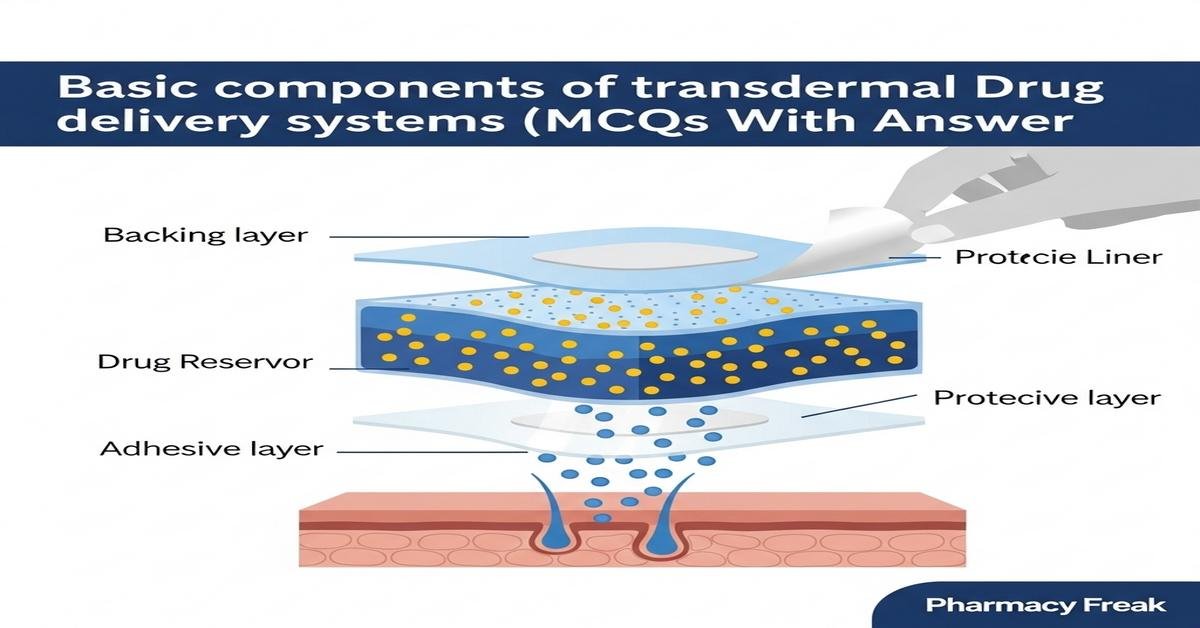 Basic components of transdermal Drug delivery systems (MCQs With Answer

Backing layer

Protecie Liner

Drug Reservor

Protecive layer

Adhesive layer

Pharmacy Freak